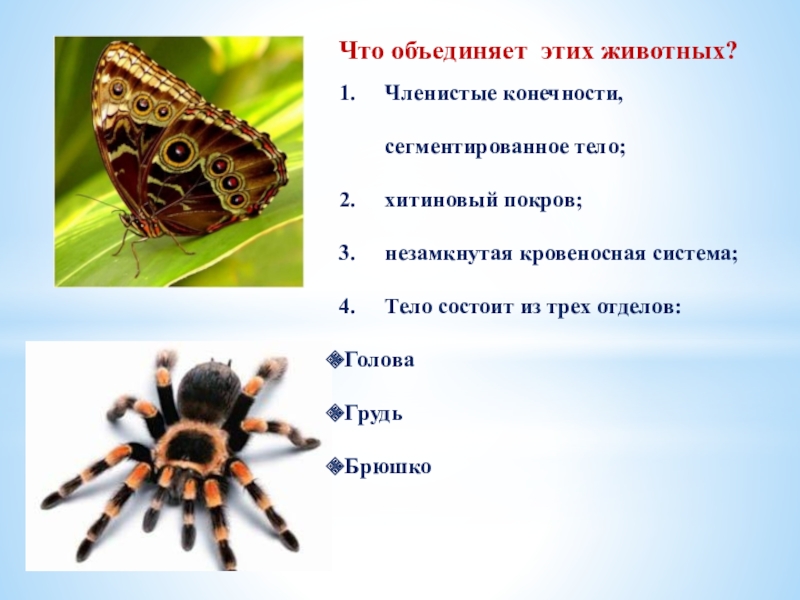 Что объединяет этих животных?

1. Членистые конечности,

сегментированное тело;

2. хитиновый покров;

3. незамкнутая кровеносная система;

4. Тело состоит из трех отделов:

Голова

Грудь

Брюшко